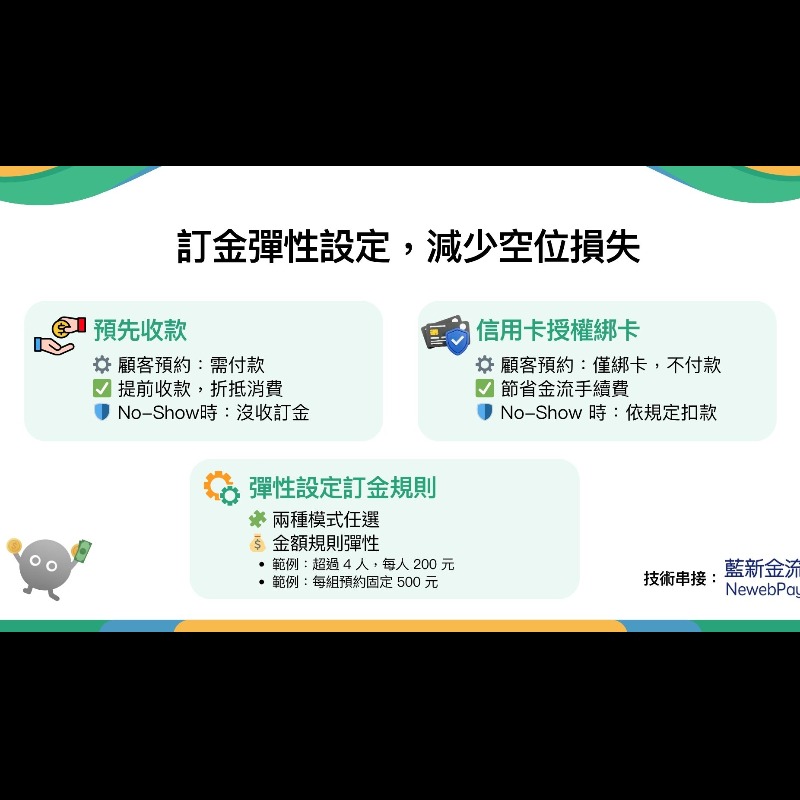 訂金彈性設定，減少空位損失

預先收款
顧客預約：需付款
提前收款，折抵消費
No-Show時：沒收訂金

信用卡授權綁卡
顧客預約：僅綁卡，不付款
節省金流手續費
No-Show 時：依規定扣款

彈性設定訂金規則
兩種模式任選
金額規則彈性
• 範例：超過 4 人，每人 200 元
• 範例：每組預約固定 500 元

技術串接：藍新金流 NewebPay